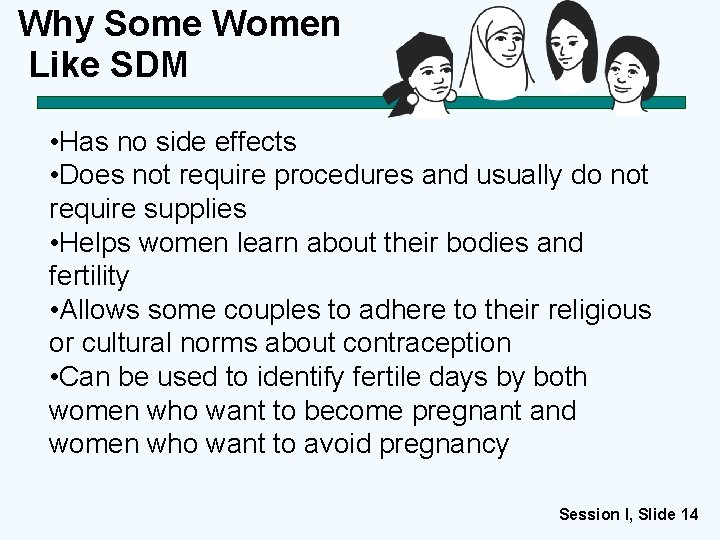 Why Some Women Like SDM

•Has no side effects
•Does not require procedures and usually do not require supplies
•Helps women learn about their bodies and fertility
•Allows some couples to adhere to their religious or cultural norms about contraception
•Can be used to identify fertile days by both women who want to become pregnant and women who want to avoid pregnancy

Session I, Slide 14